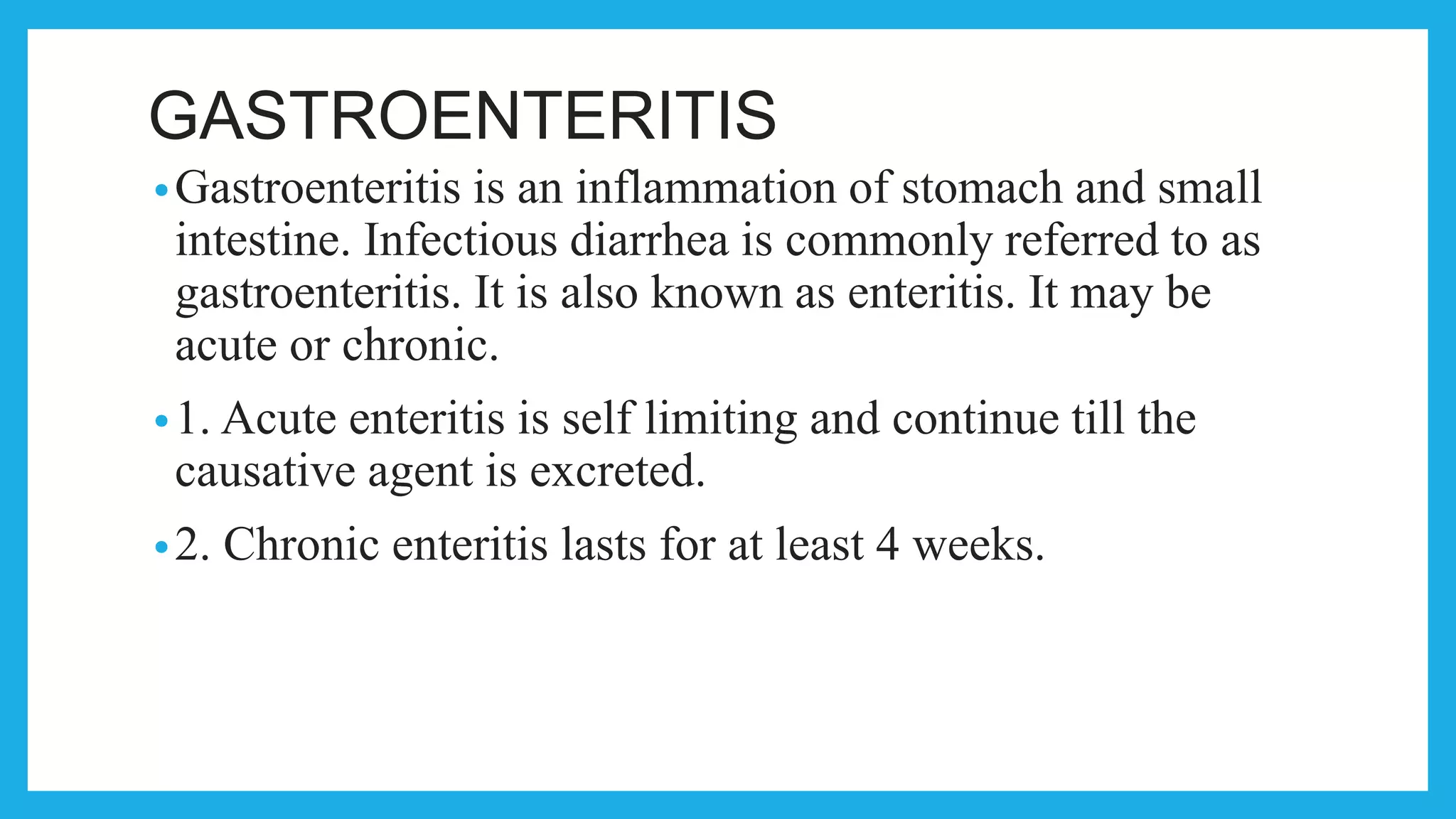 GASTROENTERITIS

• Gastroenteritis is an inflammation of stomach and small intestine. Infectious diarrhea is commonly referred to as gastroenteritis. It is also known as enteritis. It may be acute or chronic.

• 1. Acute enteritis is self limiting and continue till the causative agent is excreted.

• 2. Chronic enteritis lasts for at least 4 weeks.